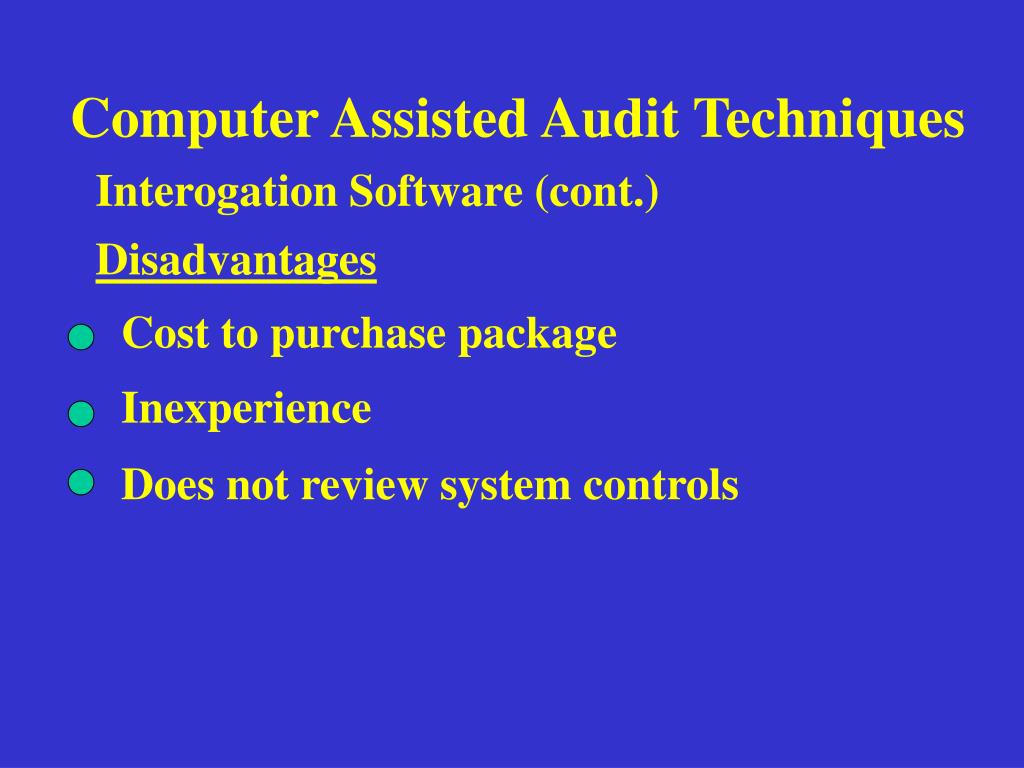 Computer Assisted Audit Techniques

Interogation Software (cont.)

Disadvantages

- Cost to purchase package
- Inexperience
- Does not review system controls